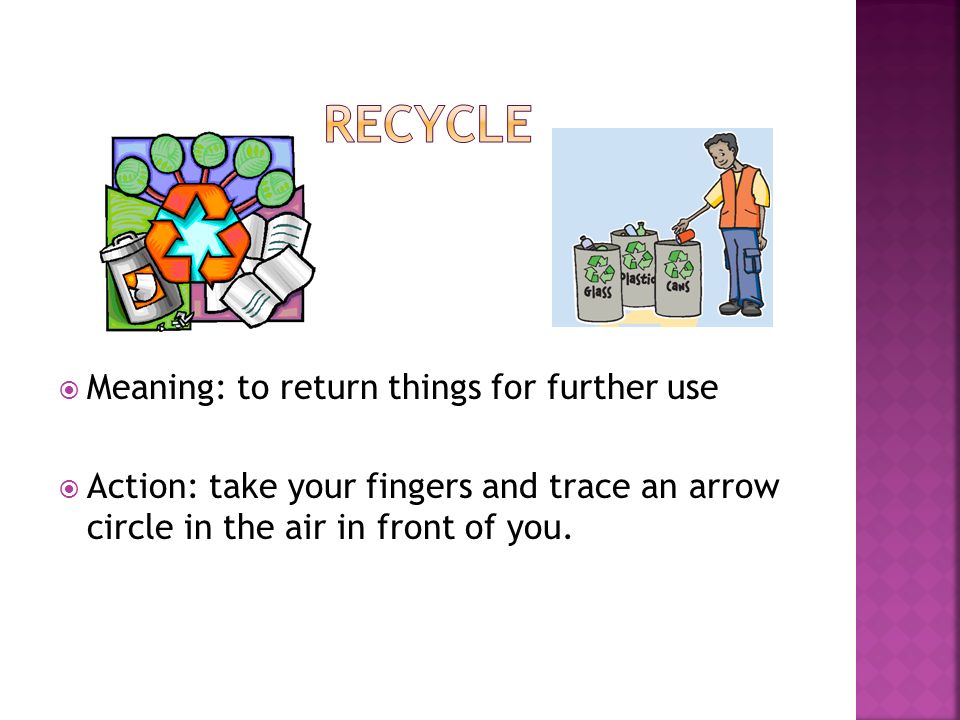 RECYCLE

Glass Plastic Cans

Meaning: to return things for further use

Action: take your fingers and trace an arrow circle in the air in front of you.